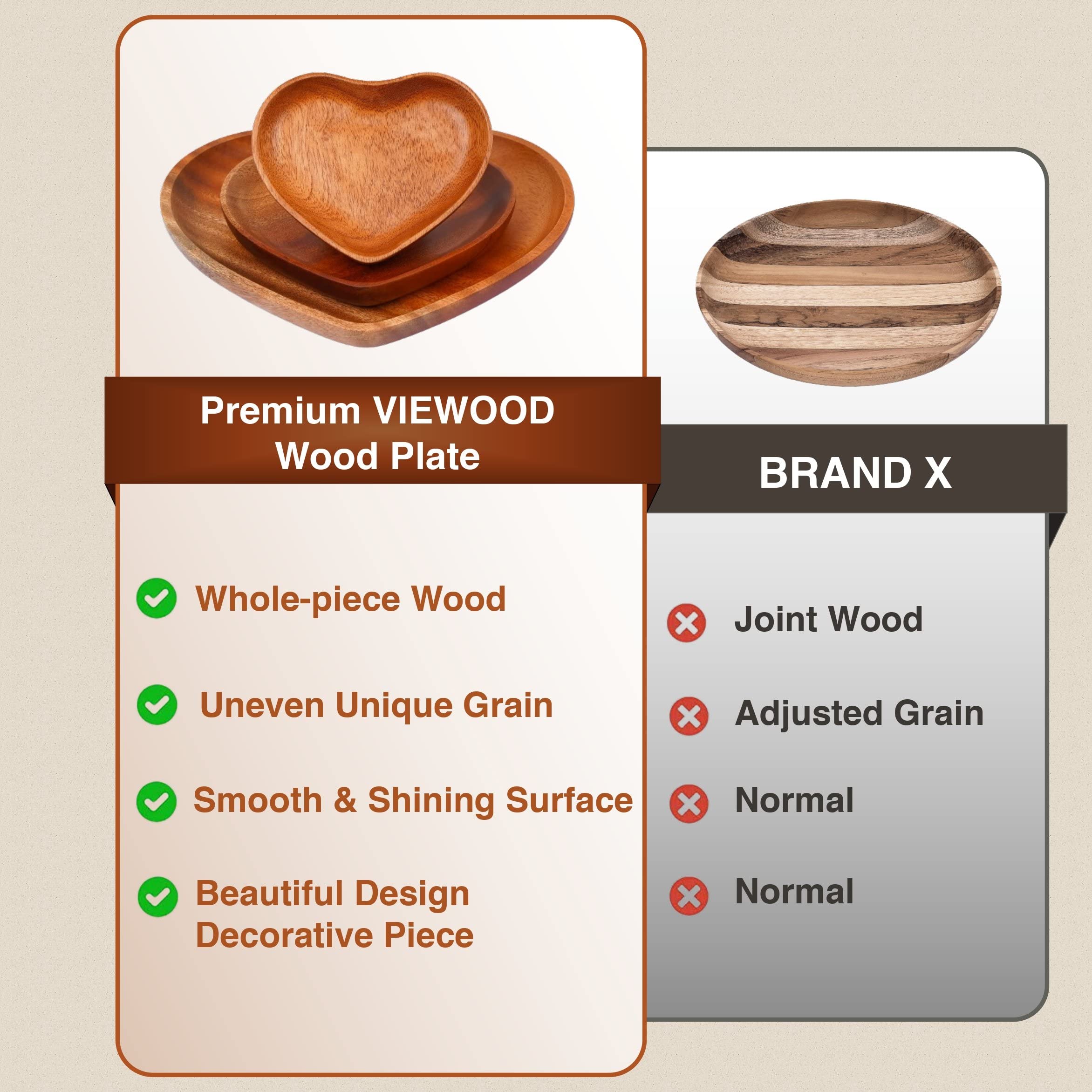 Premium VIEWOOD Wood Plate

Whole-piece Wood

Uneven Unique Grain

Smooth & Shining Surface

Beautiful Design Decorative Piece

BRAND X

Joint Wood

Adjusted Grain

Normal

Normal